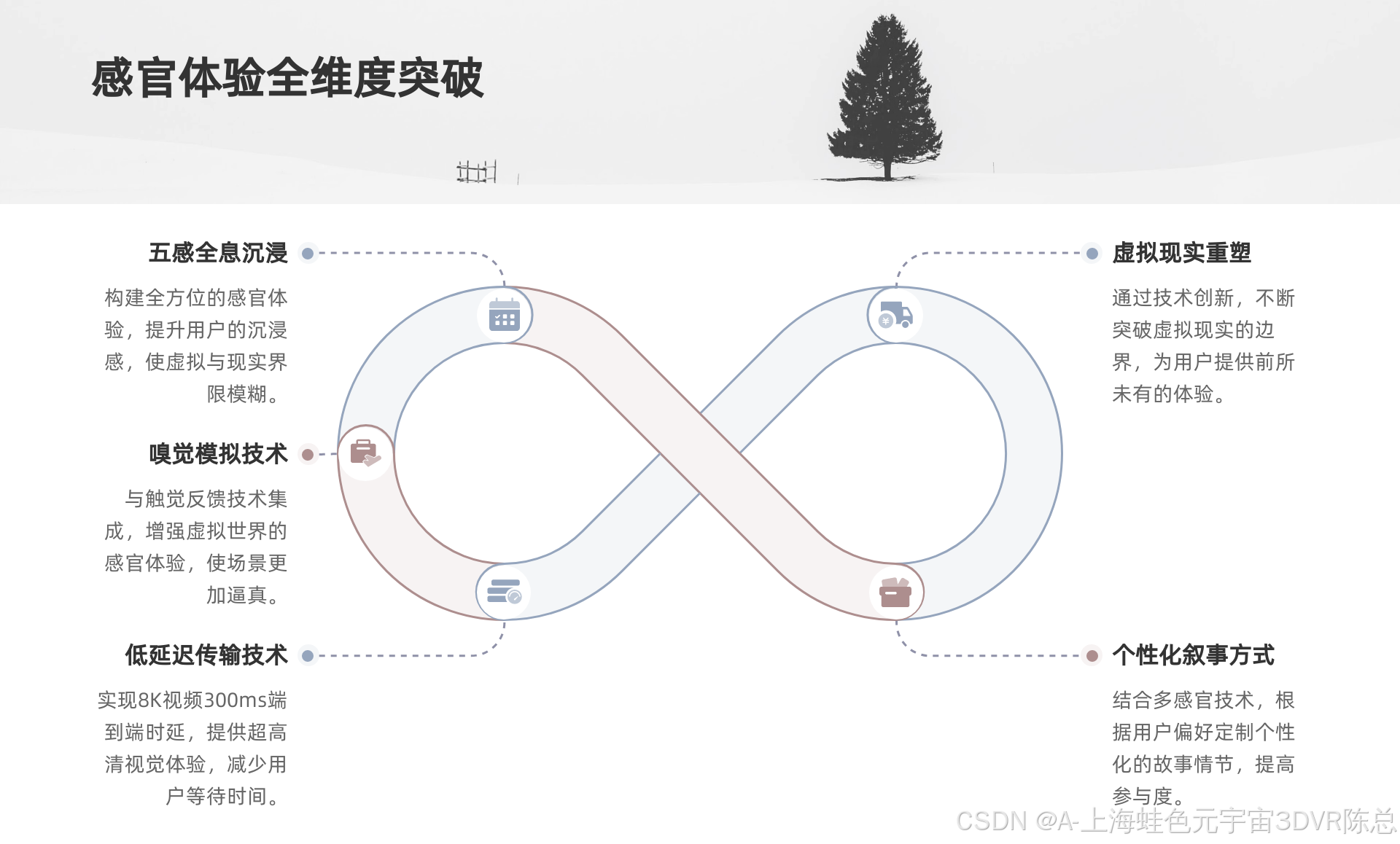 感官体验全维度突破

五感全息沉浸

构建全方位的感官体验，提升用户的沉浸感，使虚拟与现实界限模糊。

嗅觉模拟技术

与触觉反馈技术集成，增强虚拟世界的感官体验，使场景更加逼真。

低延迟传输技术

实现8K视频300ms端到端时延，提供超高清视觉体验，减少用户等待时间。

虚拟现实重塑

通过技术创新，不断突破虚拟现实的边界，为用户提供前所未有的体验。

个性化叙事方式

结合多感官技术，根据用户偏好定制个性化的故事情节，提高参与度。

CSDN @A-上海蛙色元宇宙3DVR陈总